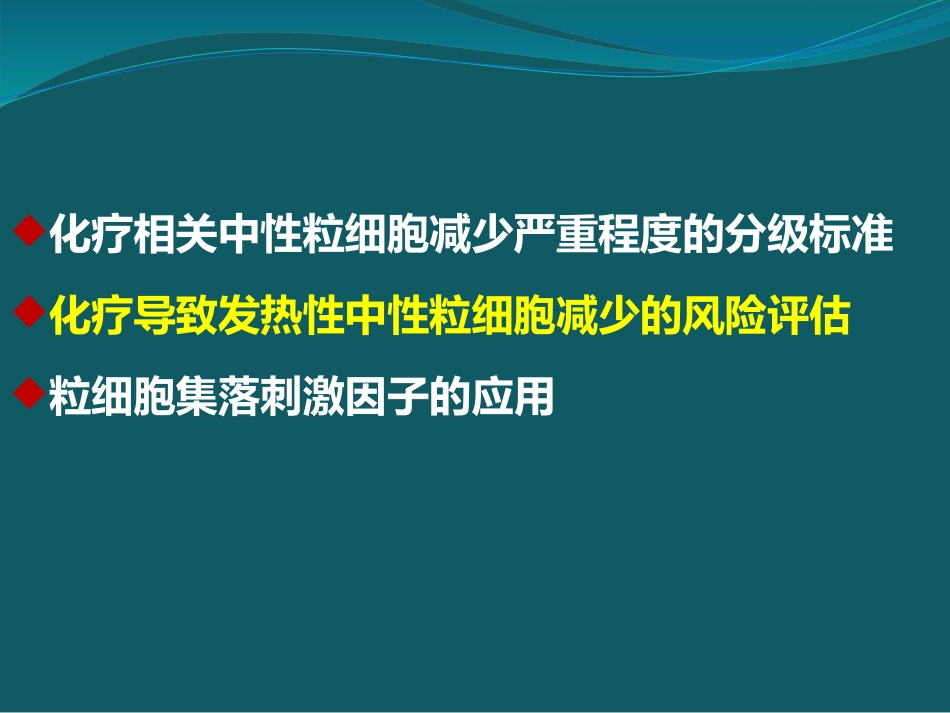 ◆化疗相关中性粒细胞减少严重程度的分级标准

◆化疗导致发热性中性粒细胞减少的风险评估

◆粒细胞集落刺激因子的应用